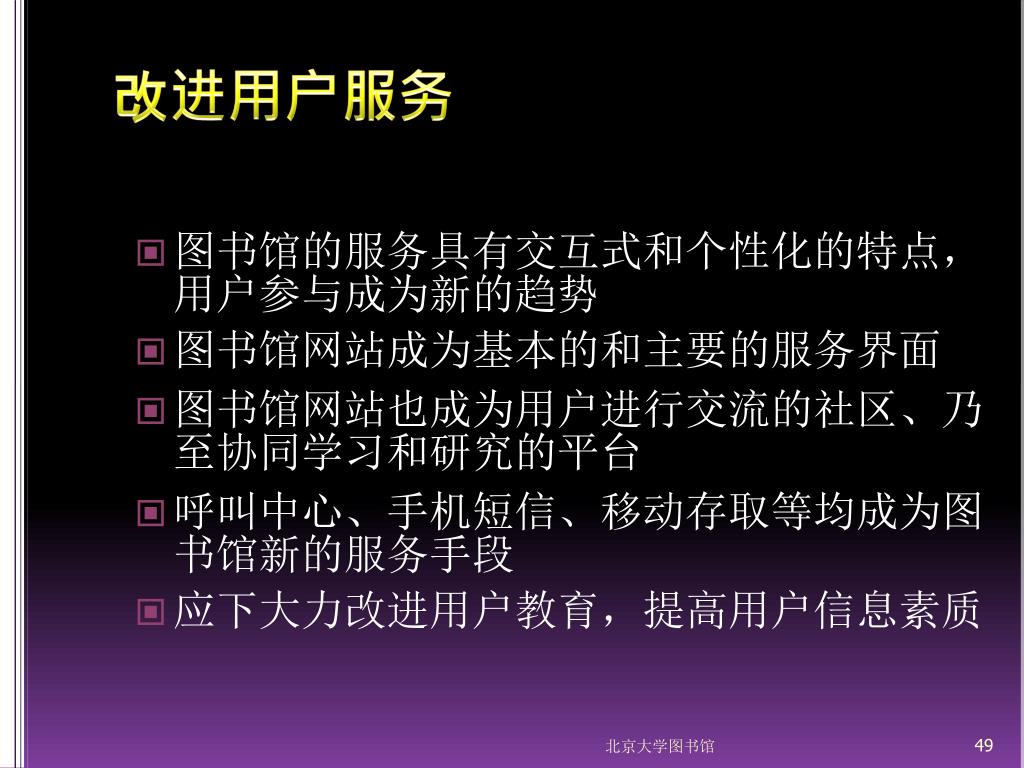 改进用户服务

图书馆的服务具有交互式和个性化的特点，用户参与成为新的趋势

图书馆网站成为基本的和主要的服务界面

图书馆网站也成为用户进行交流的社区、乃至协同学习和研究的平台

呼叫中心、手机短信、移动存取等均成为图书馆新的服务手段

应下大力改进用户教育，提高用户信息素质

北京大学图书馆

49